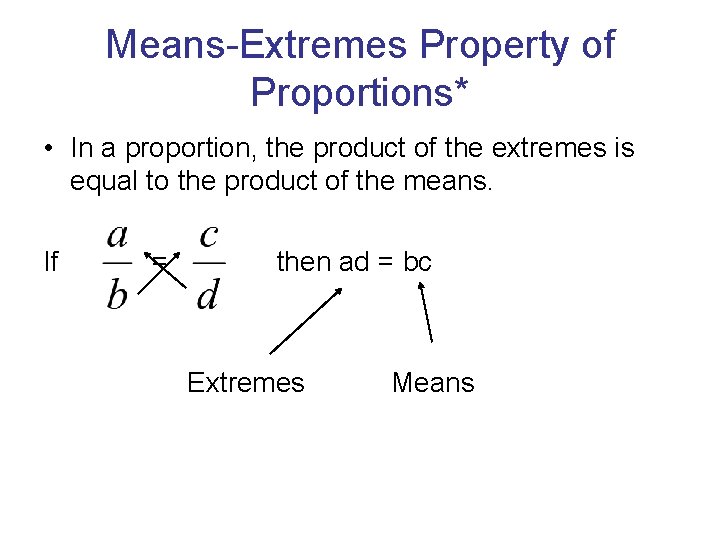 Means-Extremes Property of Proportions*

• In a proportion, the product of the extremes is equal to the product of the means.

If $\frac{a}{b} = \frac{c}{d}$ then ad = bc

Extremes Means